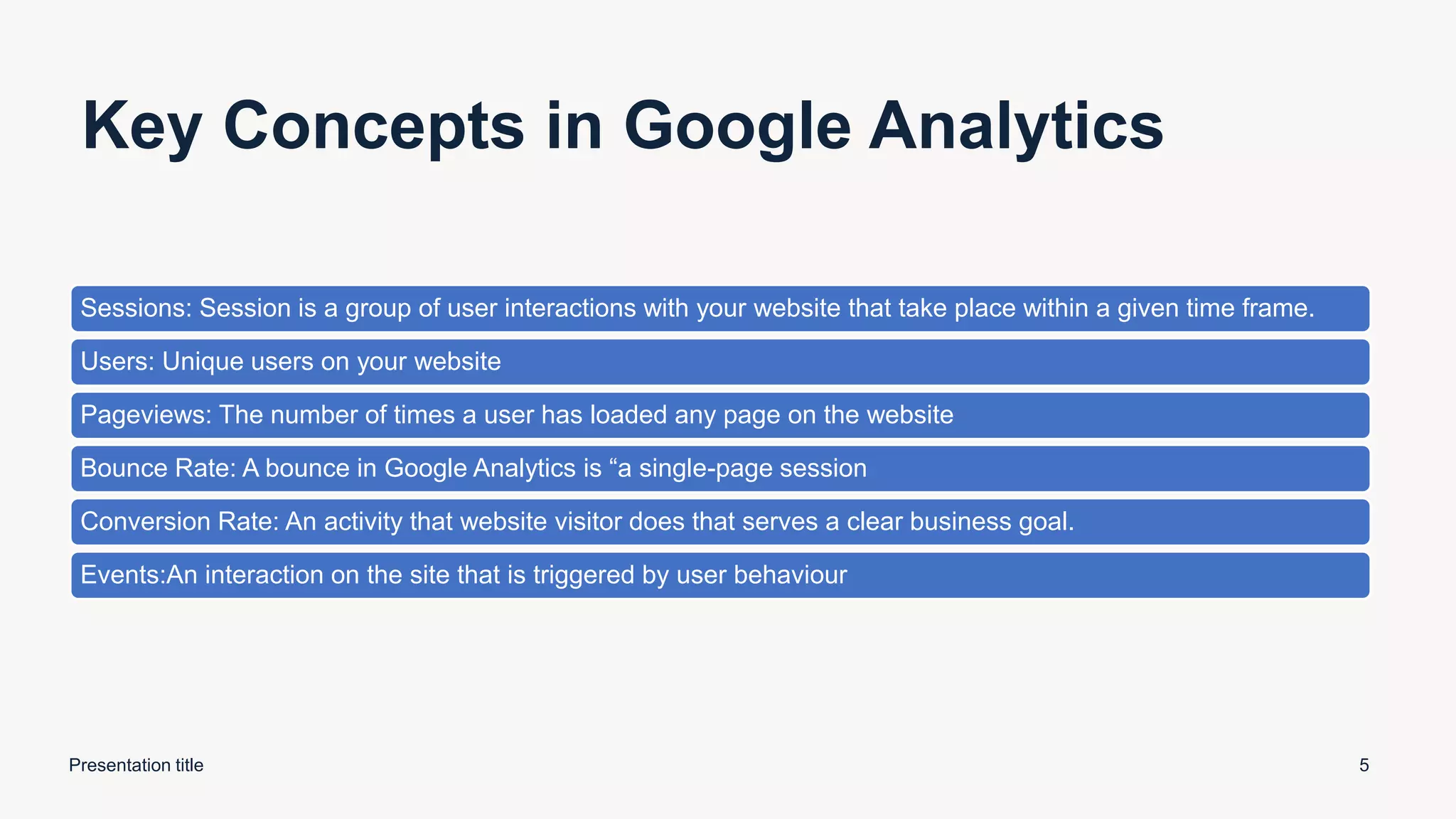 Key Concepts in Google Analytics

Sessions: Session is a group of user interactions with your website that take place within a given time frame.

Users: Unique users on your website

Pageviews: The number of times a user has loaded any page on the website

Bounce Rate: A bounce in Google Analytics is “a single-page session

Conversion Rate: An activity that website visitor does that serves a clear business goal.

Events:An interaction on the site that is triggered by user behaviour

Presentation title

5